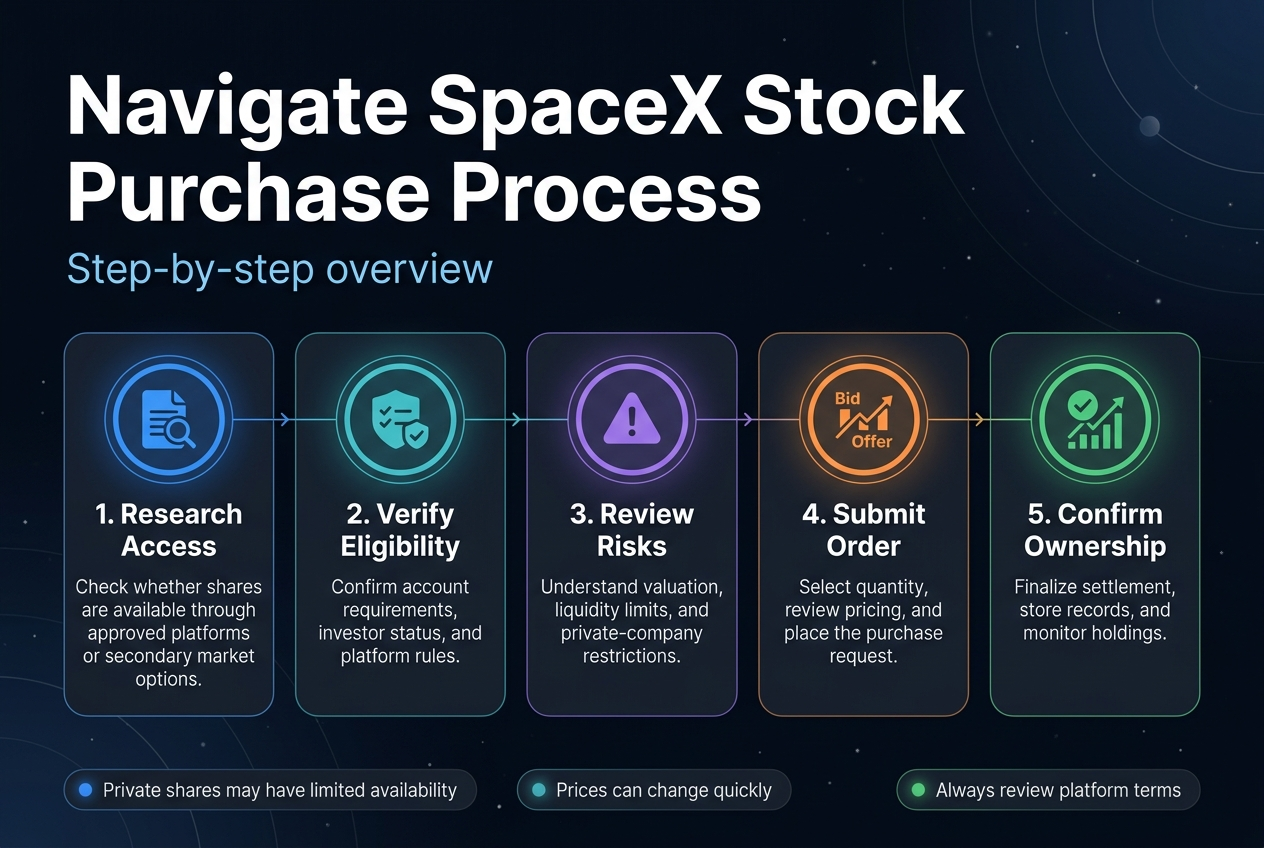 Navigate SpaceX Stock Purchase Process

Step-by-step overview

1. Research Access
Check whether shares are available through approved platforms or secondary market options.

2. Verify Eligibility
Confirm account requirements, investor status, and platform rules.

3. Review Risks
Understand valuation, liquidity limits, and private-company restrictions.

Bid
Offer

4. Submit Order
Select quantity, review pricing, and place the purchase request.

5. Confirm Ownership
Finalize settlement, store records, and monitor holdings.

Private shares may have limited availability

Prices can change quickly

Always review platform terms